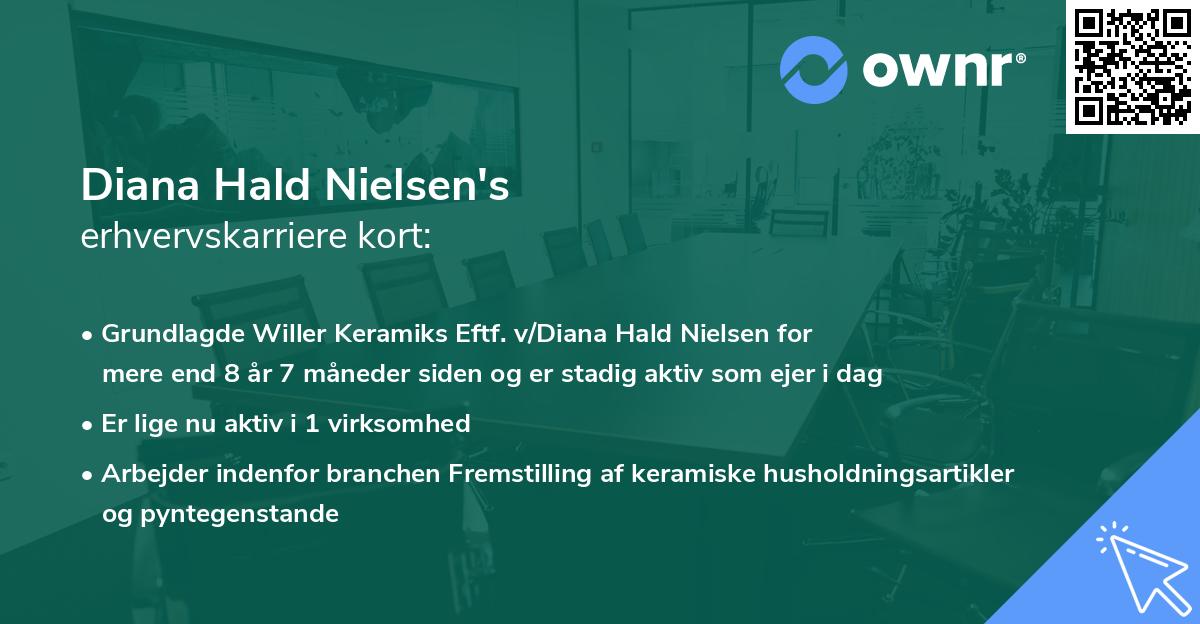 ownr®

Diana Hald Nielsen's
erhvervskarriere kort:

• Grundlagde Willer Keramiks Eftf. v/Diana Hald Nielsen for mere end 8 år 7 måneder siden og er stadig aktiv som ejer i dag

• Er lige nu aktiv i 1 virksomhed

• Arbejder indenfor branchen Fremstilling af keramiske husholdningsartikler og pyntegenstande